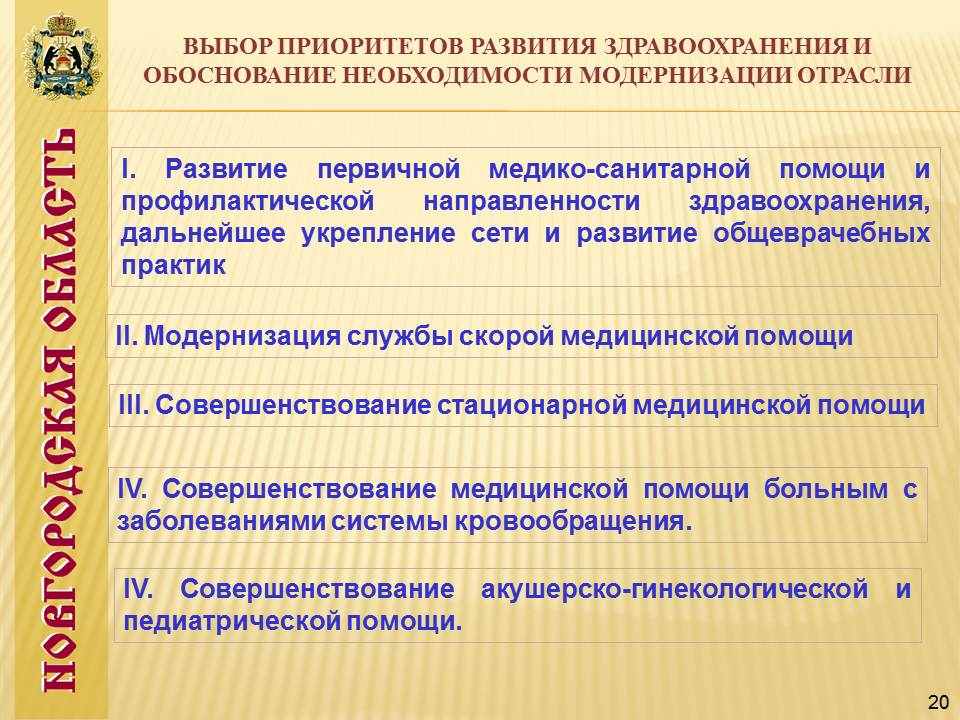 НОВГОРОДСКАЯ ОБЛАСТЬ

ВЫБОР ПРИОРИТЕТОВ РАЗВИТИЯ ЗДРАВООХРАНЕНИЯ И ОБОСНОВАНИЕ НЕОБХОДИМОСТИ МОДЕРНИЗАЦИИ ОТРАСЛИ

I. Развитие первичной медико-санитарной помощи и профилактической направленности здравоохранения, дальнейшее укрепление сети и развитие общеврачебных практик

II. Модернизация службы скорой медицинской помощи

III. Совершенствование стационарной медицинской помощи

IV. Совершенствование медицинской помощи больным с заболеваниями системы кровообращения.

IV. Совершенствование акушерско-гинекологической и педиатрической помощи.

20